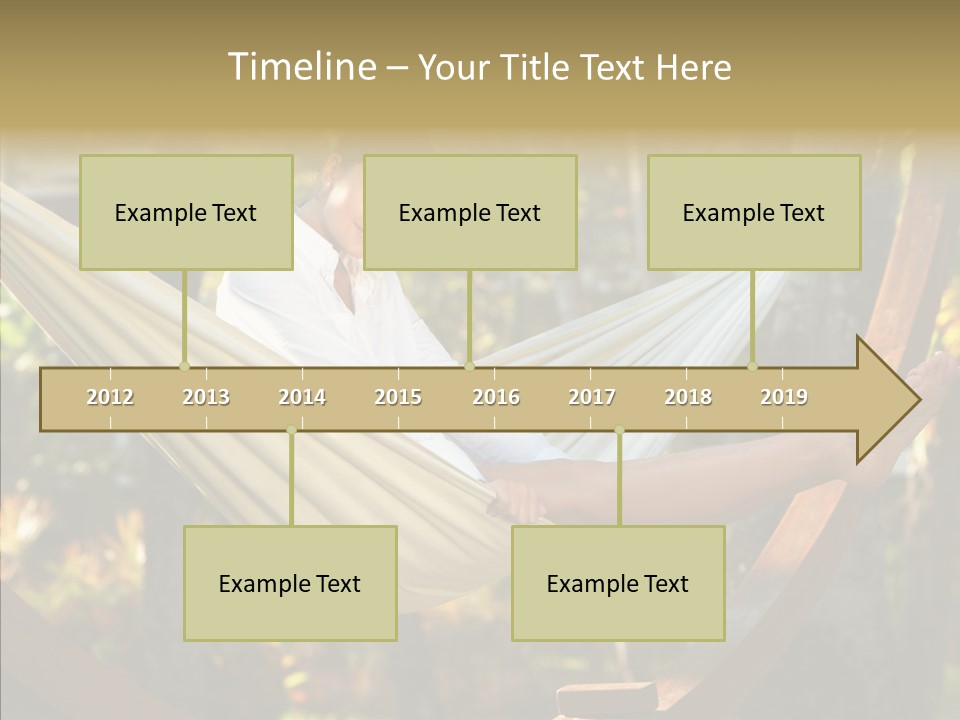 Timeline – Your Title Text Here

Example Text

Example Text

Example Text

2012 2013 2014 2015 2016 2017 2018 2019

Example Text

Example Text